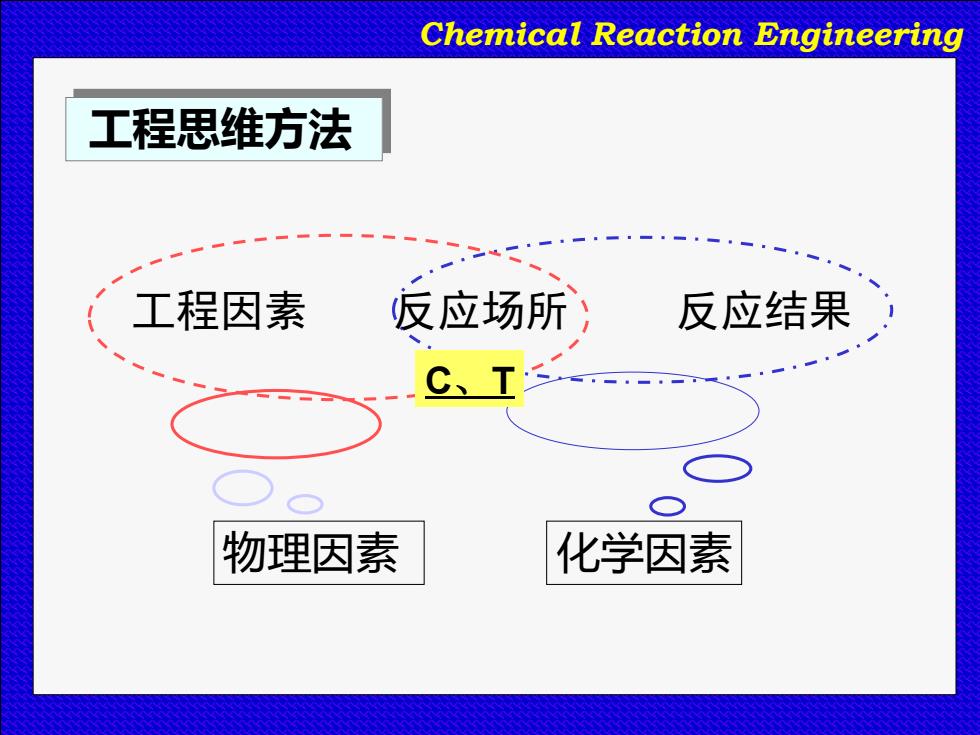 Chemical Reaction Engineering

工程思维方法

工程因素 反应场所 反应结果

C、T

物理因素

化学因素